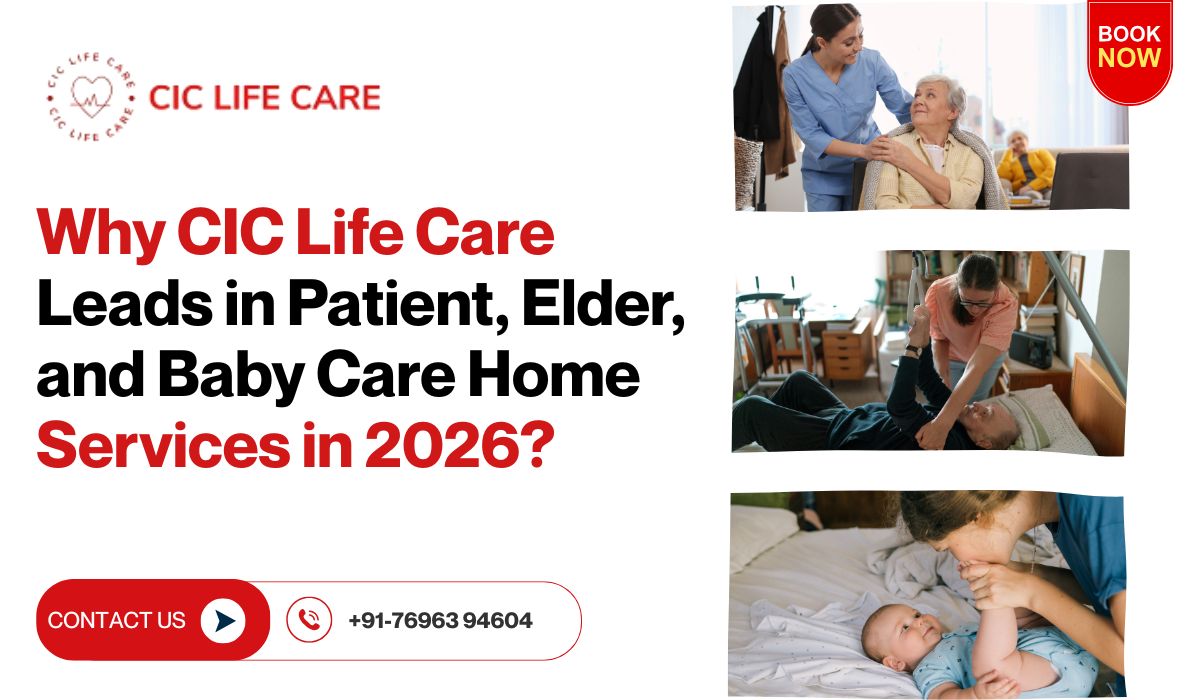 CIC LIFE CARE
CIC LIFE CARE

CIC LIFE CARE

BOOK NOW

Why CIC Life Care Leads in Patient, Elder, and Baby Care Home Services in 2026?

CONTACT US

+91-76963 94604